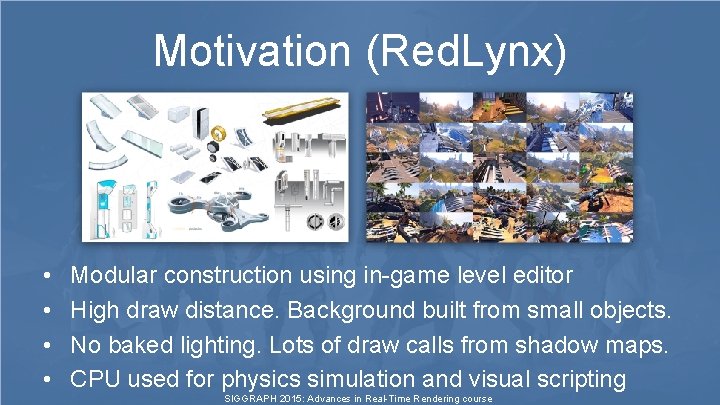 Motivation (RedLynx)

• Modular construction using in-game level editor
• High draw distance. Background built from small objects.
• No baked lighting. Lots of draw calls from shadow maps.
• CPU used for physics simulation and visual scripting

SIGGRAPH 2015: Advances in Real-Time Rendering course